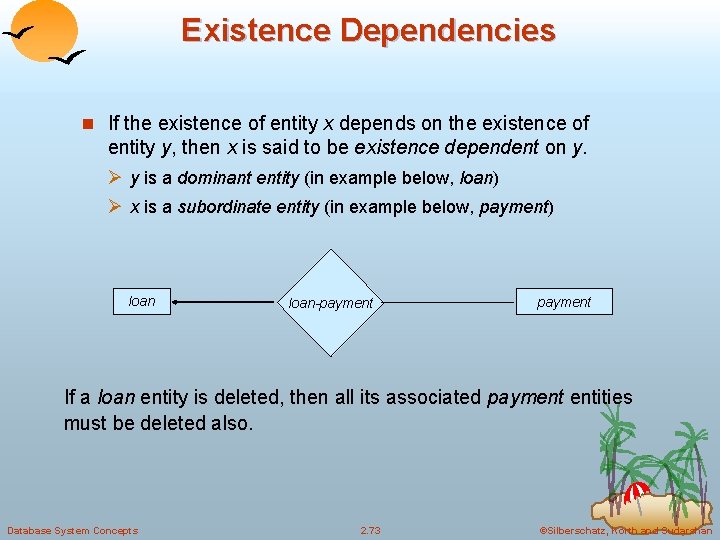 Existence Dependencies

If the existence of entity x depends on the existence of entity y, then x is said to be existence dependent on y.

y is a dominant entity (in example below, loan)

x is a subordinate entity (in example below, payment)

loan

loan-payment

payment

If a loan entity is deleted, then all its associated payment entities must be deleted also.

Database System Concepts 2.73 ©Silberschatz, Korth and Sudarshan